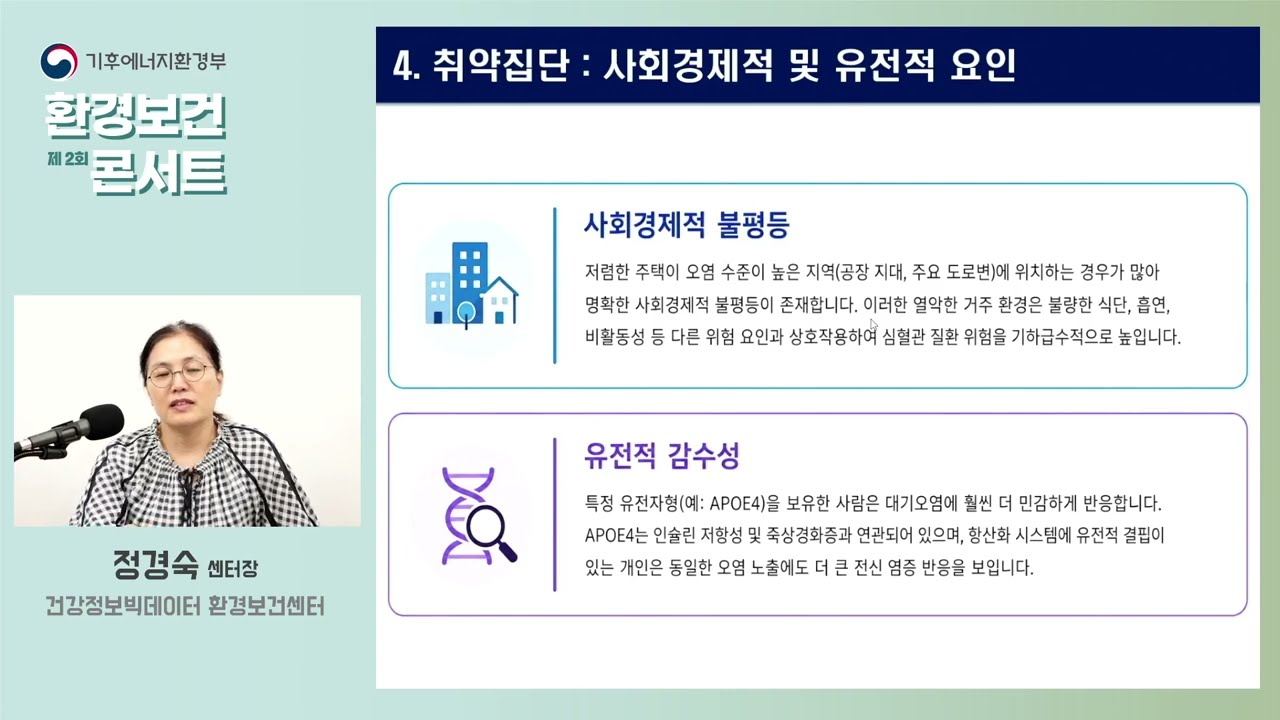 기후에너지환경부
환경보건
제 2회
콘서트

정경숙 센터장
건강정보빅데이터 환경보건센터

4. 취약집단 : 사회경제적 및 유전적 요인

사회경제적 불평등

저렴한 주택이 오염 수준이 높은 지역(공장 지대, 주요 도로변)에 위치하는 경우가 많아 명확한 사회경제적 불평등이 존재합니다. 이러한 열악한 거주 환경은 불량한 식단, 흡연, 비활동성 등 다른 위험 요인과 상호작용하여 심혈관 질환 위험을 기하급수적으로 높입니다.

유전적 감수성

특정 유전자형(예: APOE4)을 보유한 사람은 대기오염에 훨씬 더 민감하게 반응합니다. APOE4는 인슐린 저항성 및 죽상경화증과 연관되어 있으며, 항산화 시스템에 유전적 결핍이 있는 개인은 동일한 오염 노출에도 더 큰 전신 염증 반응을 보입니다.